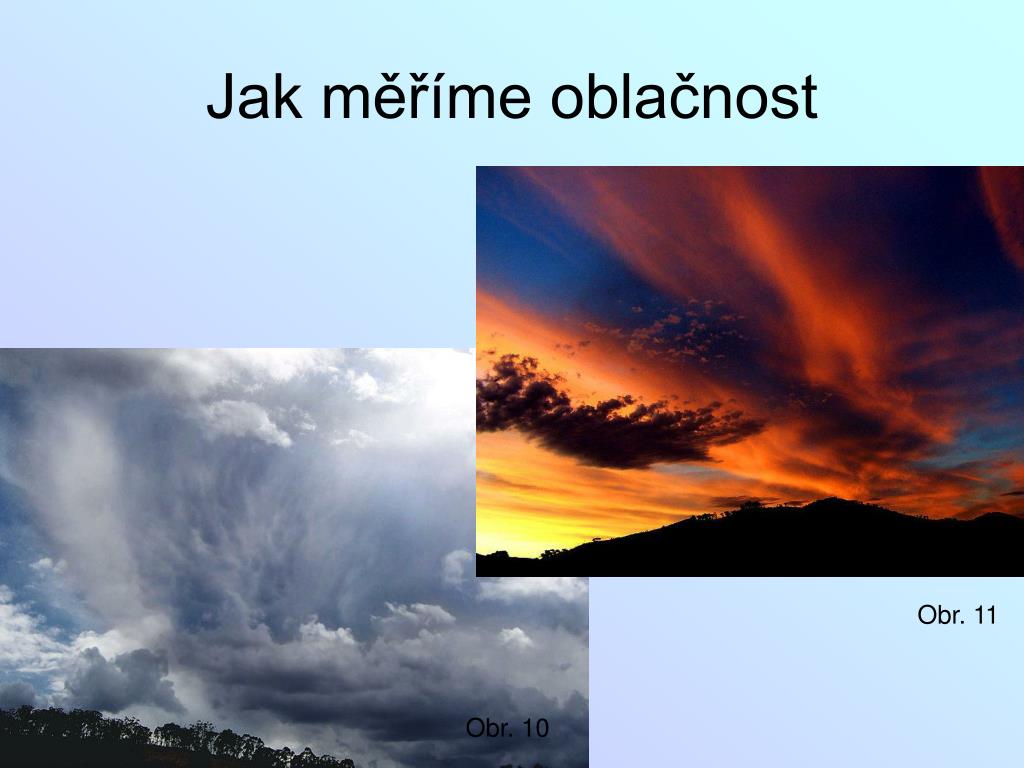 Jak měříme oblačnost

Obr. 11

Obr. 10